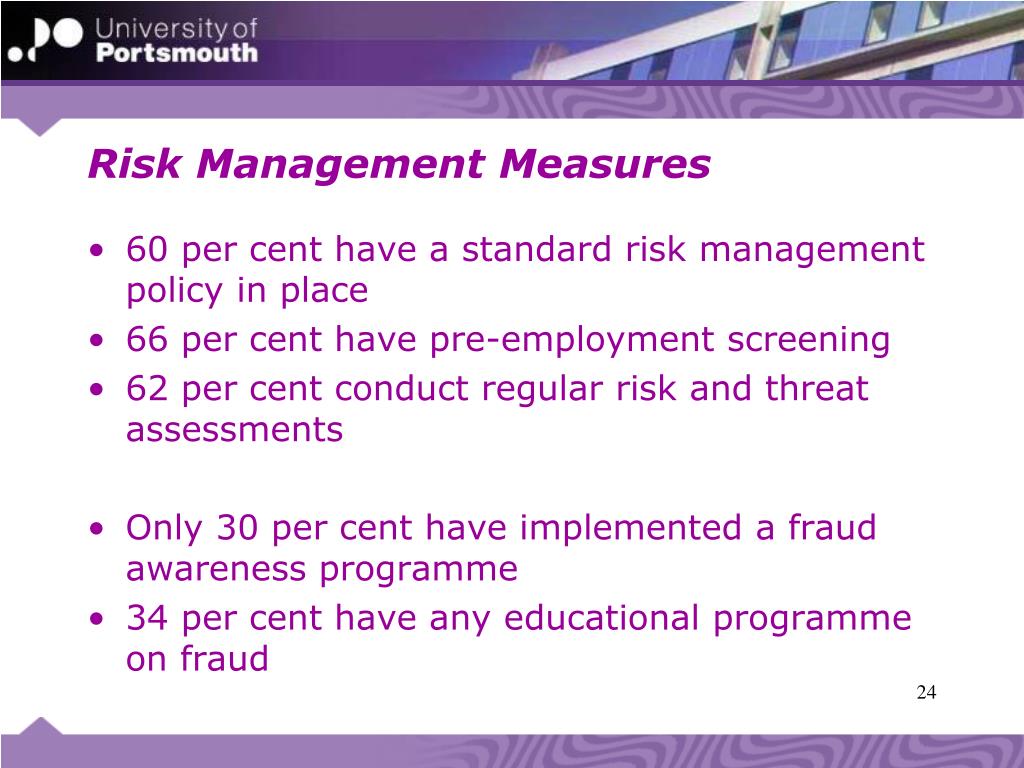 University of Portsmouth

Risk Management Measures

• 60 per cent have a standard risk management policy in place
• 66 per cent have pre-employment screening
• 62 per cent conduct regular risk and threat assessments

• Only 30 per cent have implemented a fraud awareness programme
• 34 per cent have any educational programme on fraud

24